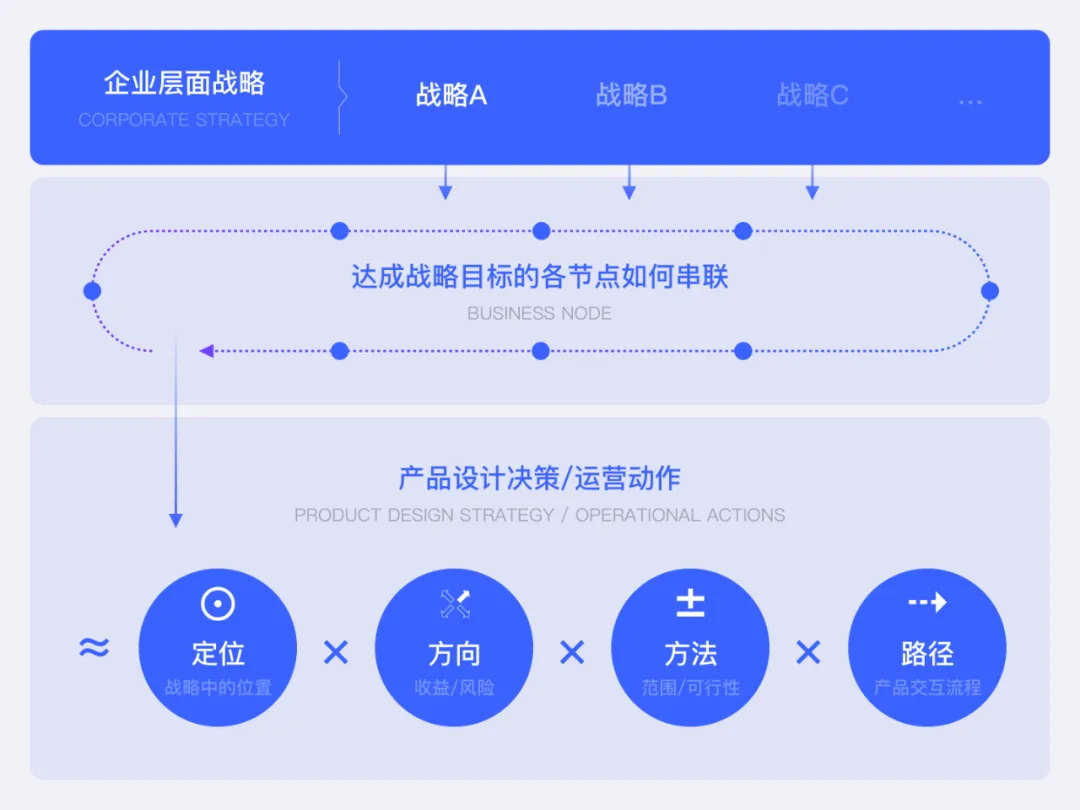 企业层面战略
CORPORATE STRATEGY

战略A 战略B 战略C ...

达成战略目标的各节点如何串联
BUSINESS NODE

产品设计决策/运营动作
PRODUCT DESIGN STRATEGY / OPERATIONAL ACTIONS

≈ 定位 战略中的位置 × 方向 收益/风险 × 方法 范围/可行性 × 路径 产品交互流程